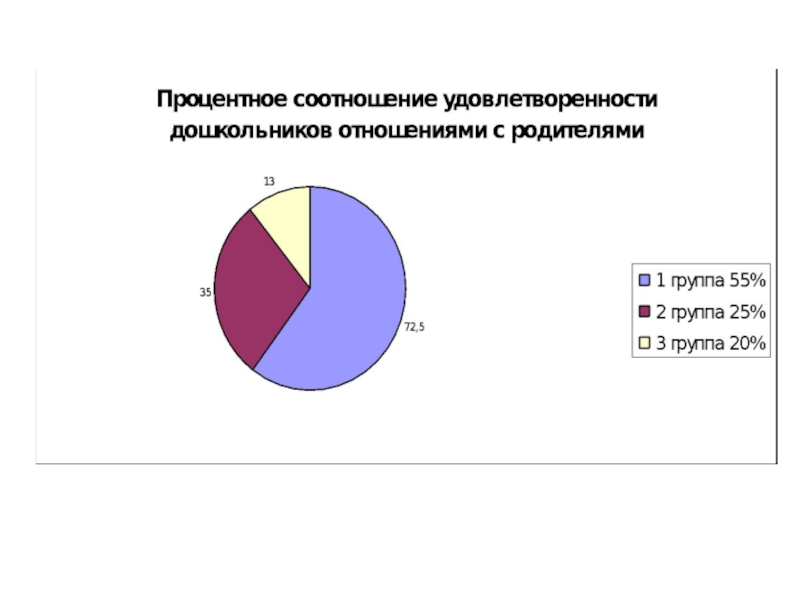 Процентное соотношение удовлетворенности дошкольников отношениями с родителями

13

35

72,5

1 группа 55%
2 группа 25%
3 группа 20%